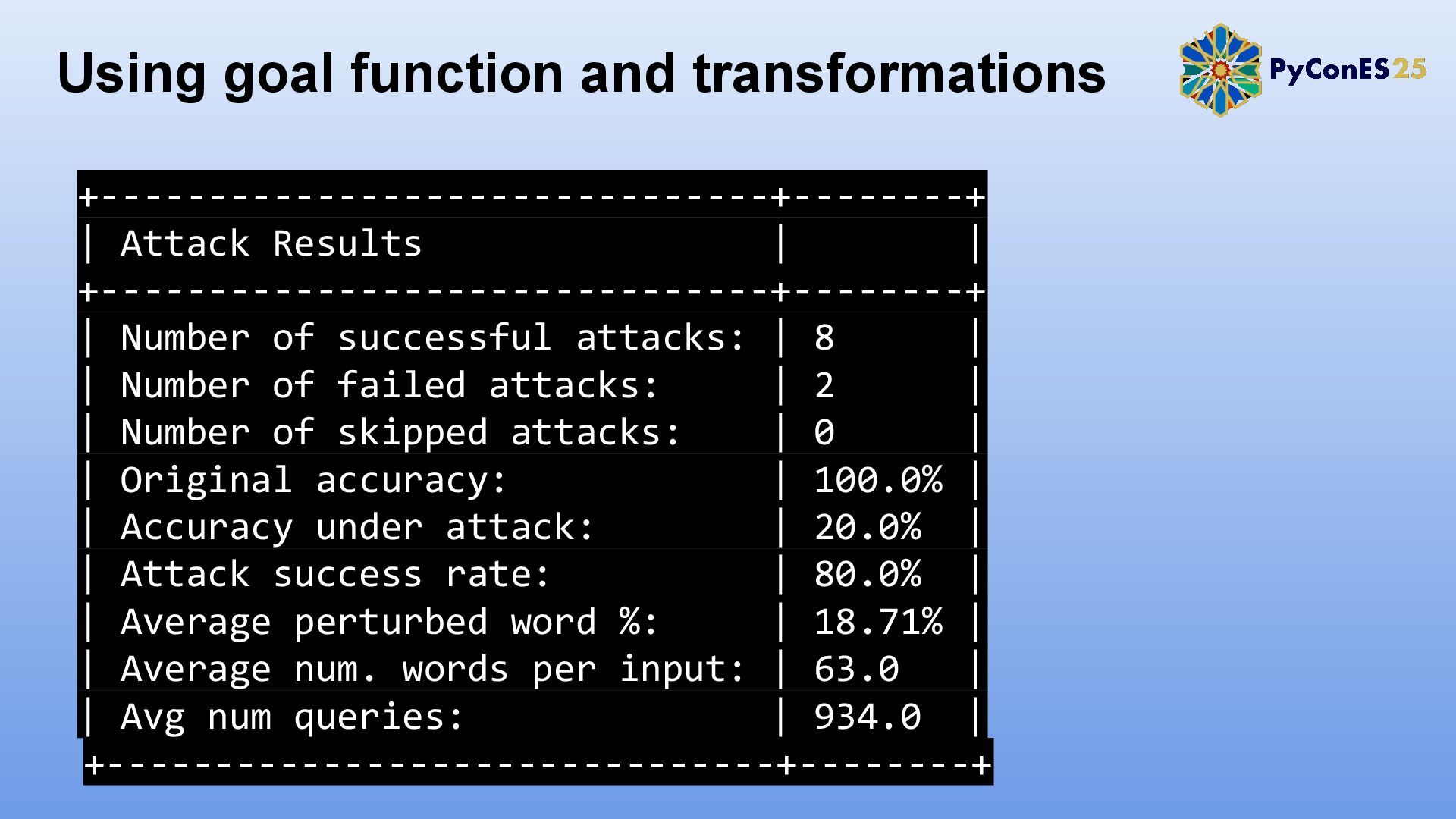 Using goal function and transformations

PyConES25

| Attack Results | |
|---|---|
| Number of successful attacks: | 8 |
| Number of failed attacks: | 2 |
| Number of skipped attacks: | 0 |
| Original accuracy: | 100.0% |
| Accuracy under attack: | 20.0% |
| Attack success rate: | 80.0% |
| Average perturbed word %: | 18.71% |
| Average num. words per input: | 63.0 |
| Avg num queries: | 934.0 |